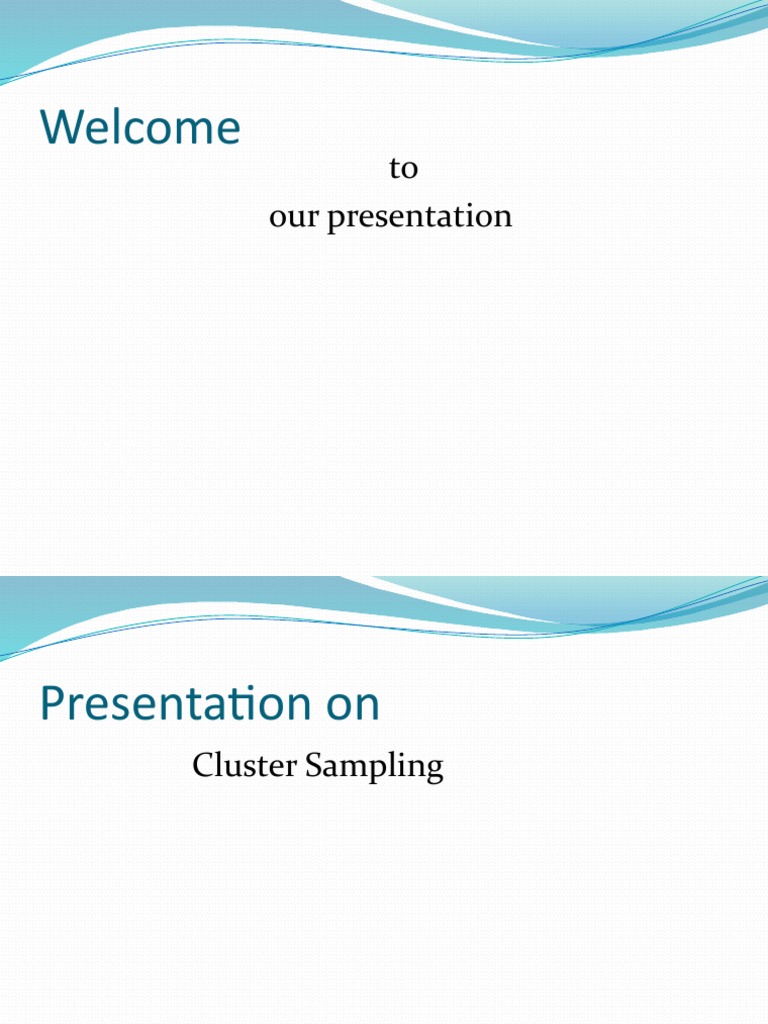 Welcome

to

our presentation

Presentation on

Cluster Sampling